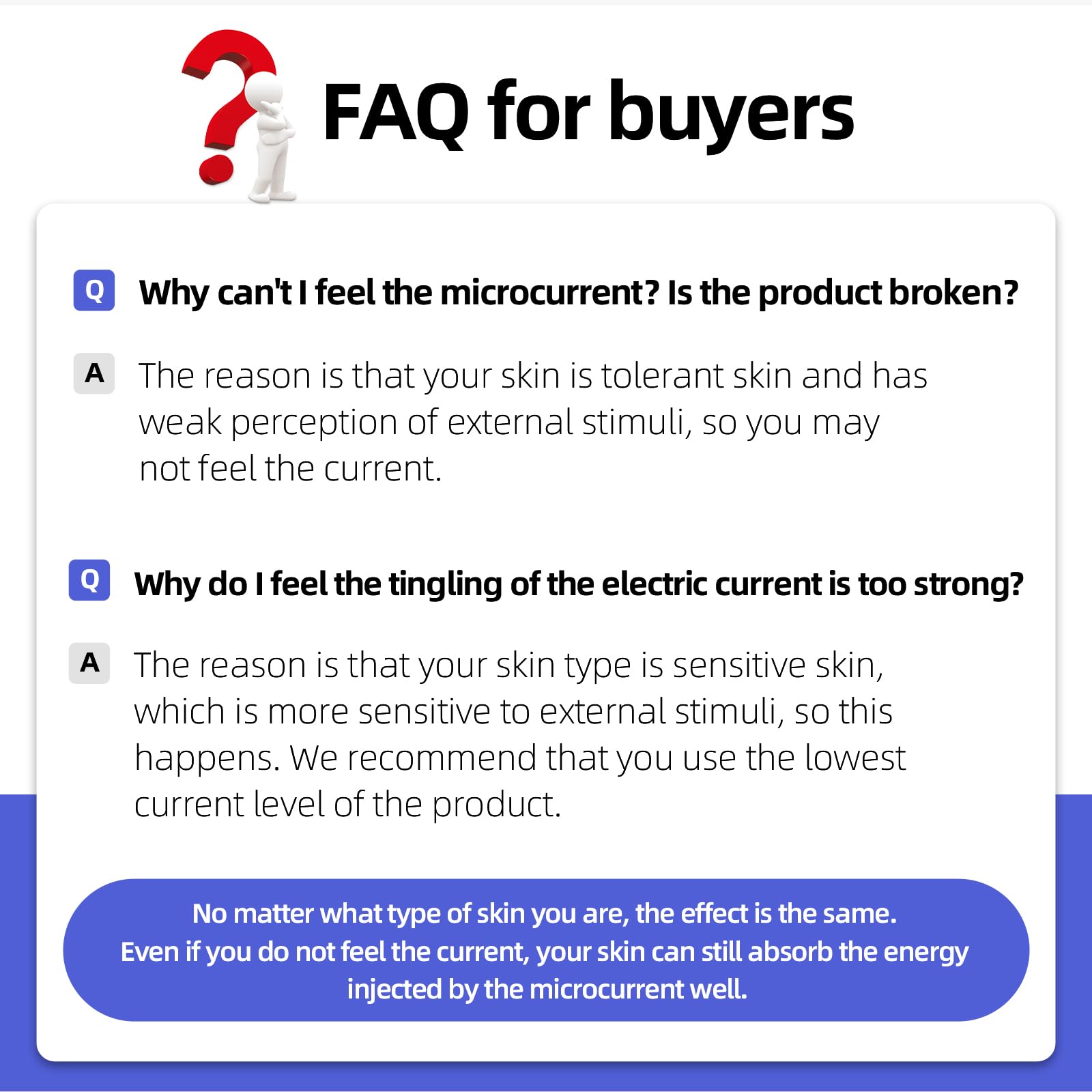 FAQ for buyers

Q Why can't I feel the microcurrent? Is the product broken?

A The reason is that your skin is tolerant skin and has weak perception of external stimuli, so you may not feel the current.

Q Why do I feel the tingling of the electric current is too strong?

A The reason is that your skin type is sensitive skin, which is more sensitive to external stimuli, so this happens. We recommend that you use the lowest current level of the product.

No matter what type of skin you are, the effect is the same.
Even if you do not feel the current, your skin can still absorb the energy injected by the microcurrent well.